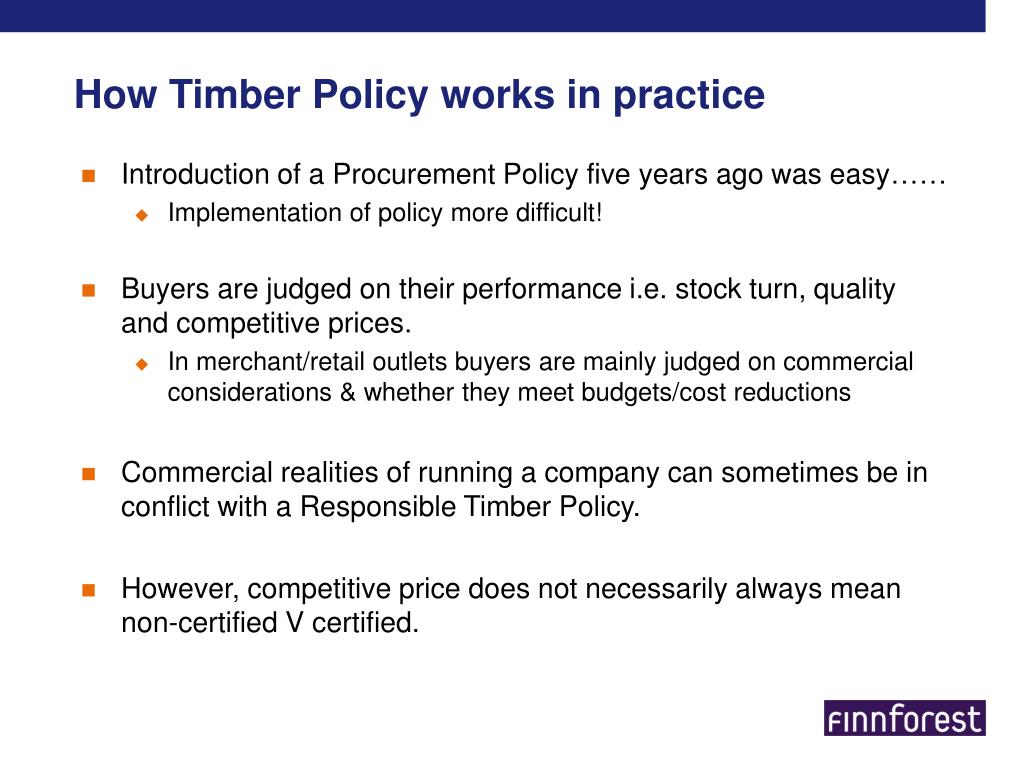 How Timber Policy works in practice

Introduction of a Procurement Policy five years ago was easy……

Implementation of policy more difficult!

Buyers are judged on their performance i.e. stock turn, quality and competitive prices.

In merchant/retail outlets buyers are mainly judged on commercial considerations & whether they meet budgets/cost reductions

Commercial realities of running a company can sometimes be in conflict with a Responsible Timber Policy.

However, competitive price does not necessarily always mean non-certified V certified.

finnforest